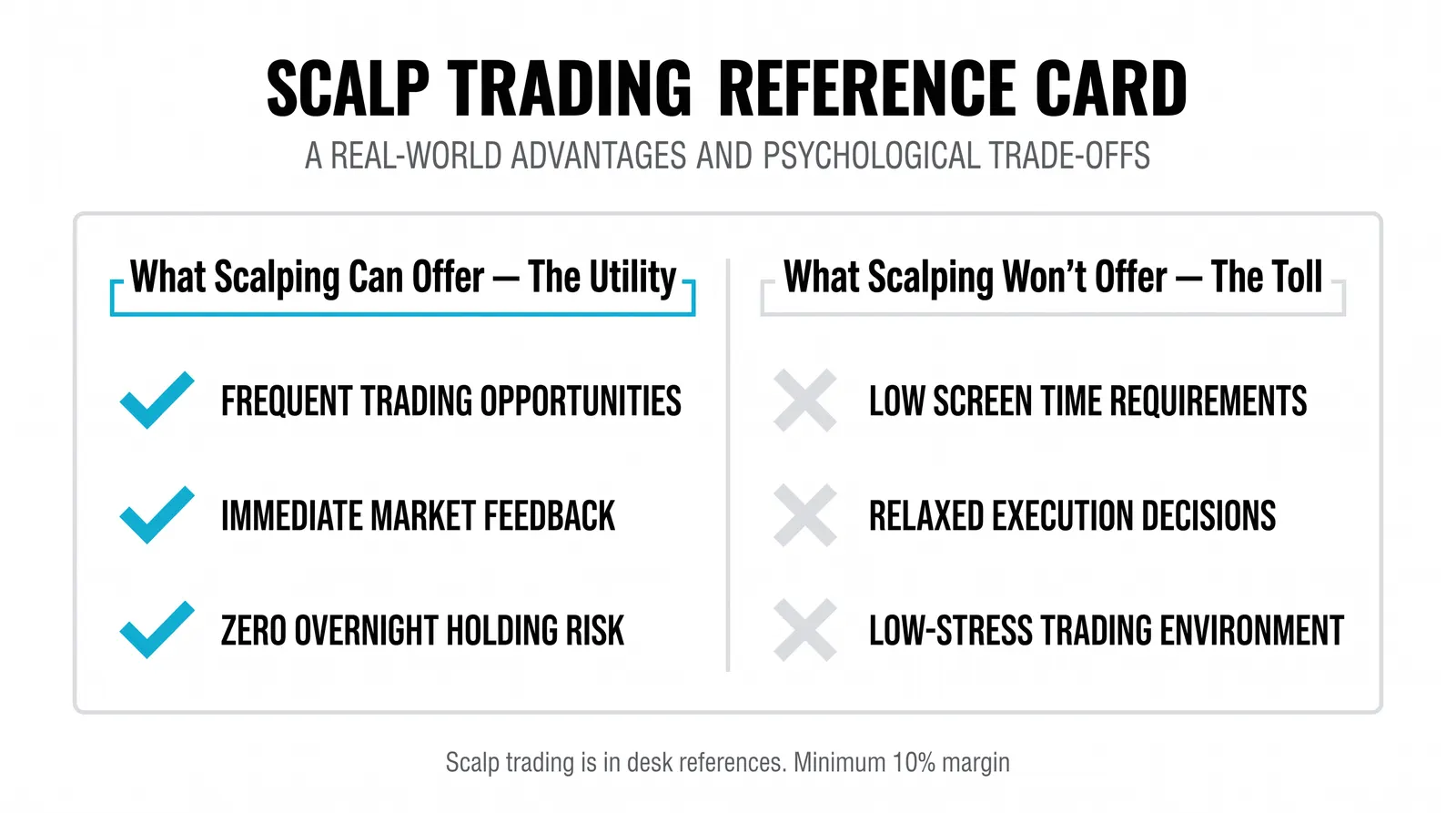 SCALP TRADING REFERENCE CARD

A REAL-WORLD ADVANTAGES AND PSYCHOLOGICAL TRADE-OFFS

What Scalping Can Offer — The Utility

FREQUENT TRADING OPPORTUNITIES

IMMEDIATE MARKET FEEDBACK

ZERO OVERNIGHT HOLDING RISK

What Scalping Won't Offer — The Toll

LOW SCREEN TIME REQUIREMENTS

RELAXED EXECUTION DECISIONS

LOW-STRESS TRADING ENVIRONMENT

Scalp trading is in desk references. Minimum 10% margin